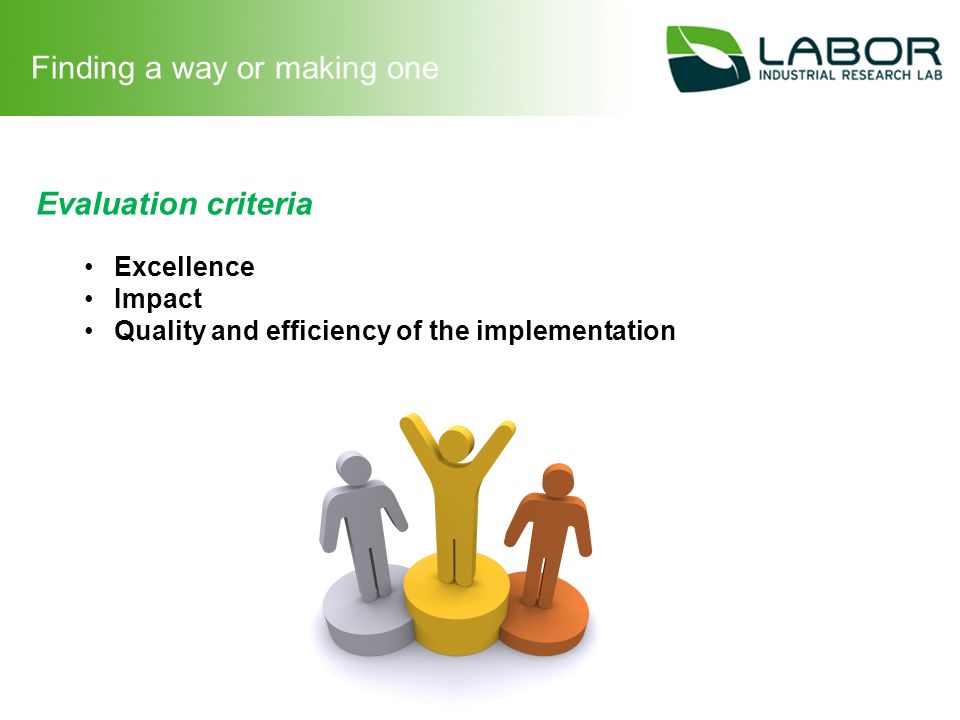 Finding a way or making one

LABOR
INDUSTRIAL RESEARCH LAB

Evaluation criteria

• Excellence
• Impact
• Quality and efficiency of the implementation